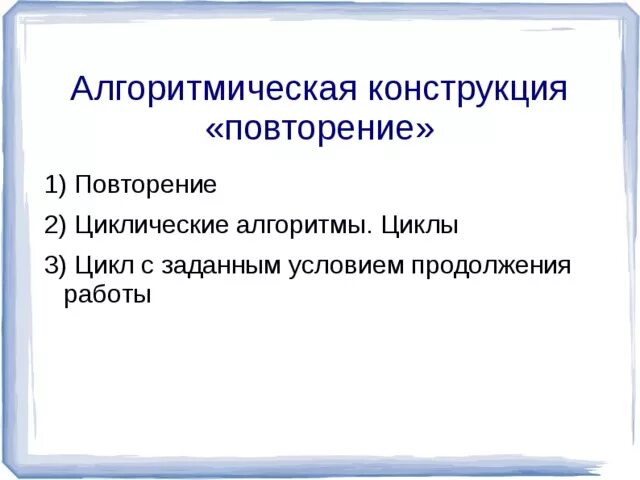 Алгоритмическая конструкция «повторение»

1) Повторение

2) Циклические алгоритмы. Циклы

3) Цикл с заданным условием продолжения работы